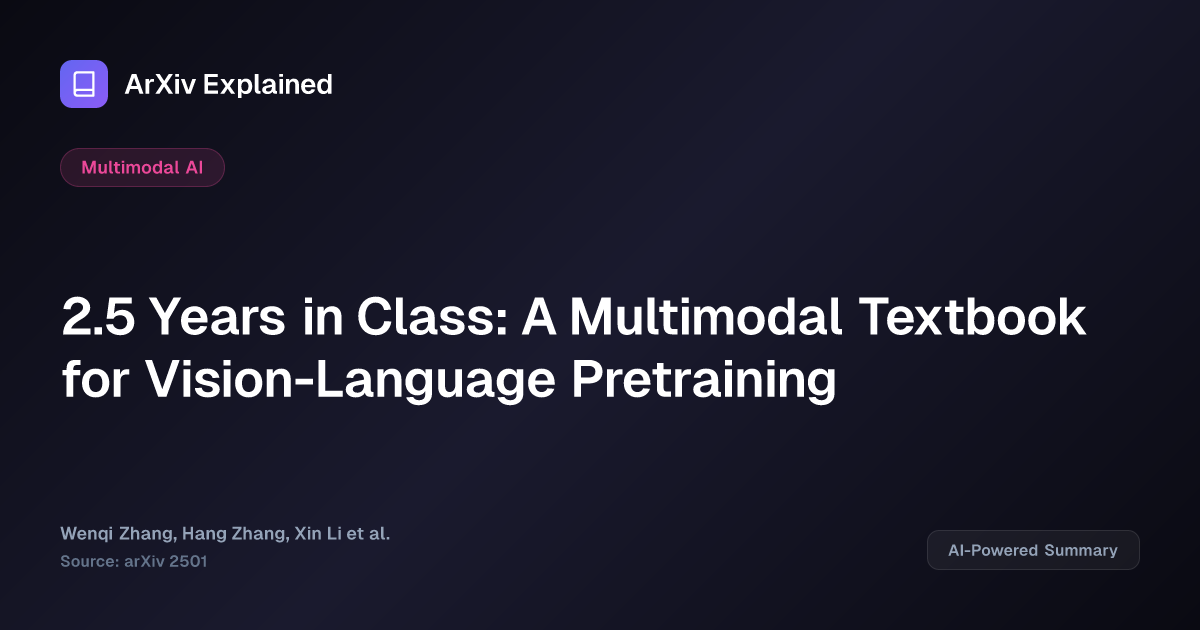 ArXiv Explained

Multimodal AI

2.5 Years in Class: A Multimodal Textbook for Vision-Language Pretraining

Wenqi Zhang, Hang Zhang, Xin Li et al.
Source: arXiv 2501

AI-Powered Summary